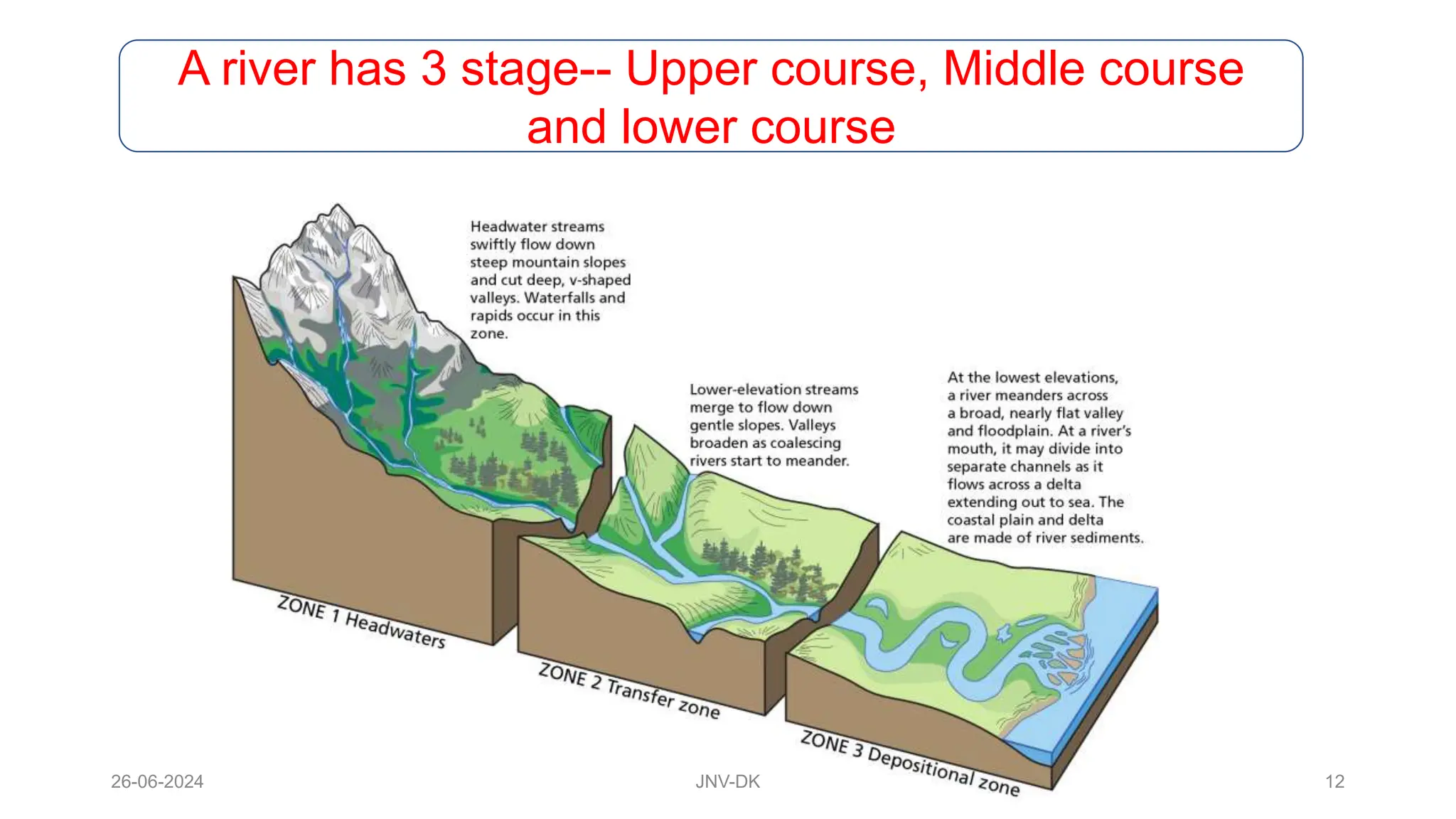 A river has 3 stage-- Upper course, Middle course and lower course

Headwater streams swiftly flow down steep mountain slopes and cut deep, v-shaped valleys. Waterfalls and rapids occur in this zone.

Lower-elevation streams merge to flow down gentle slopes. Valleys broaden as coalescing rivers start to meander.

At the lowest elevations, a river meanders across a broad, nearly flat valley and floodplain. At a river's mouth, it may divide into separate channels as it flows across a delta extending out to sea. The coastal plain and delta are made of river sediments.

ZONE 1 Headwaters

ZONE 2 Transfer zone

ZONE 3 Depositional zone

26-06-2024

JNV-DK

12